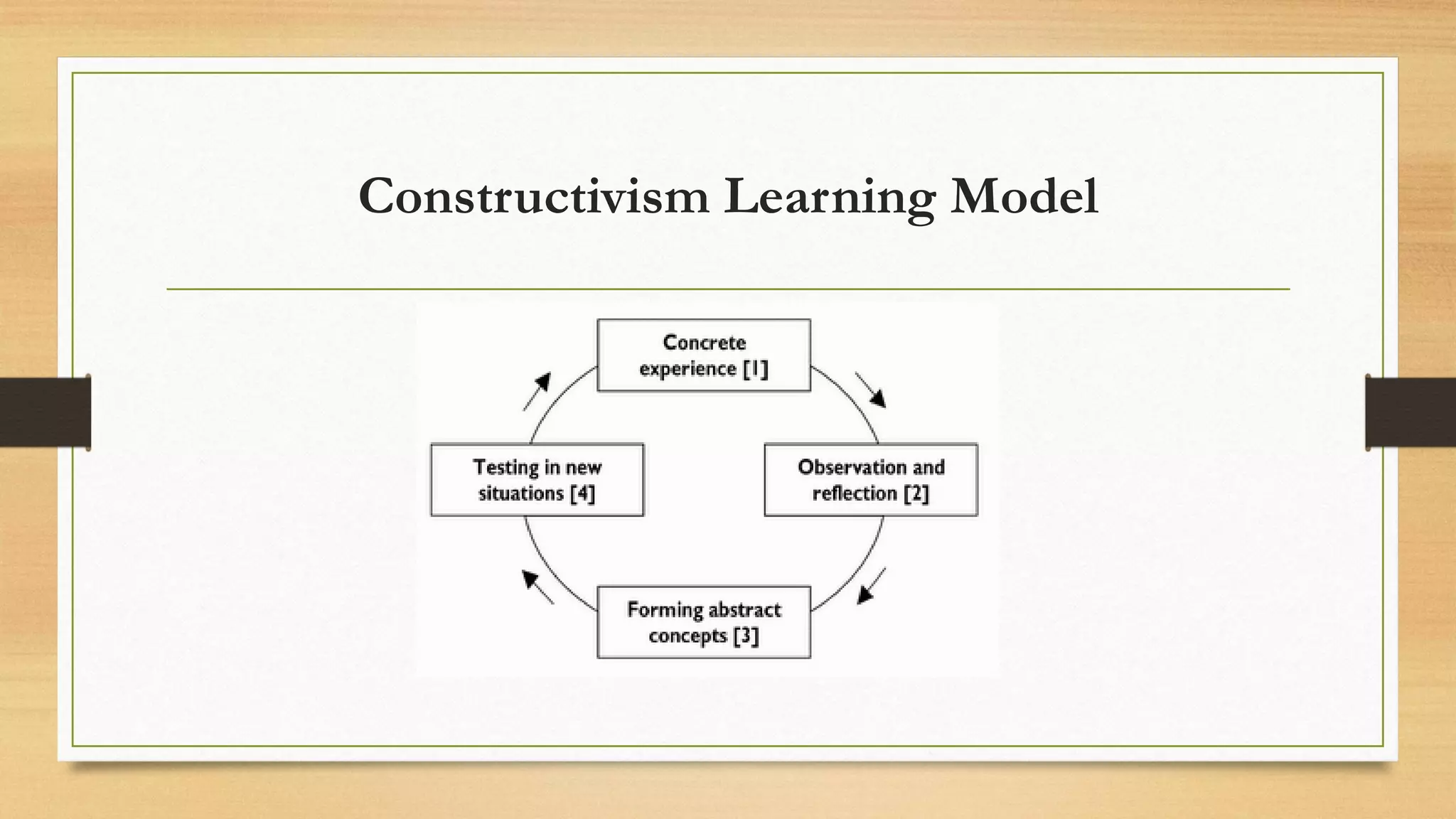 Constructivism Learning Model

Concrete experience [1]

Observation and reflection [2]

Forming abstract concepts [3]

Testing in new situations [4]